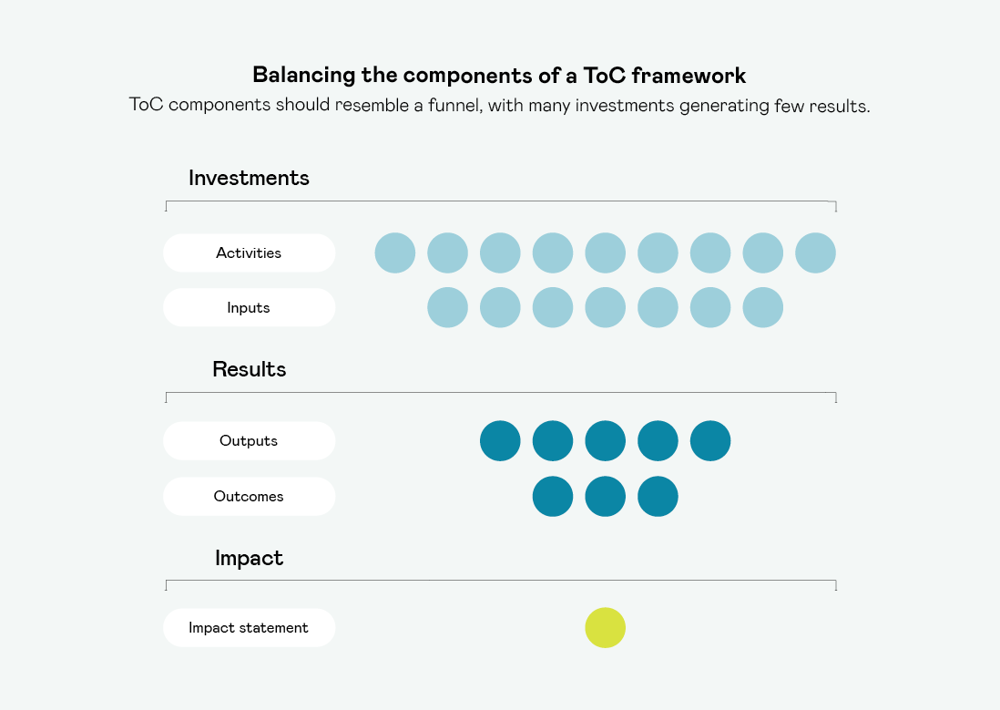 Balancing the components of a ToC framework

ToC components should resemble a funnel, with many investments generating few results.

Investments

Activities

Inputs

Results

Outputs

Outcomes

Impact

Impact statement